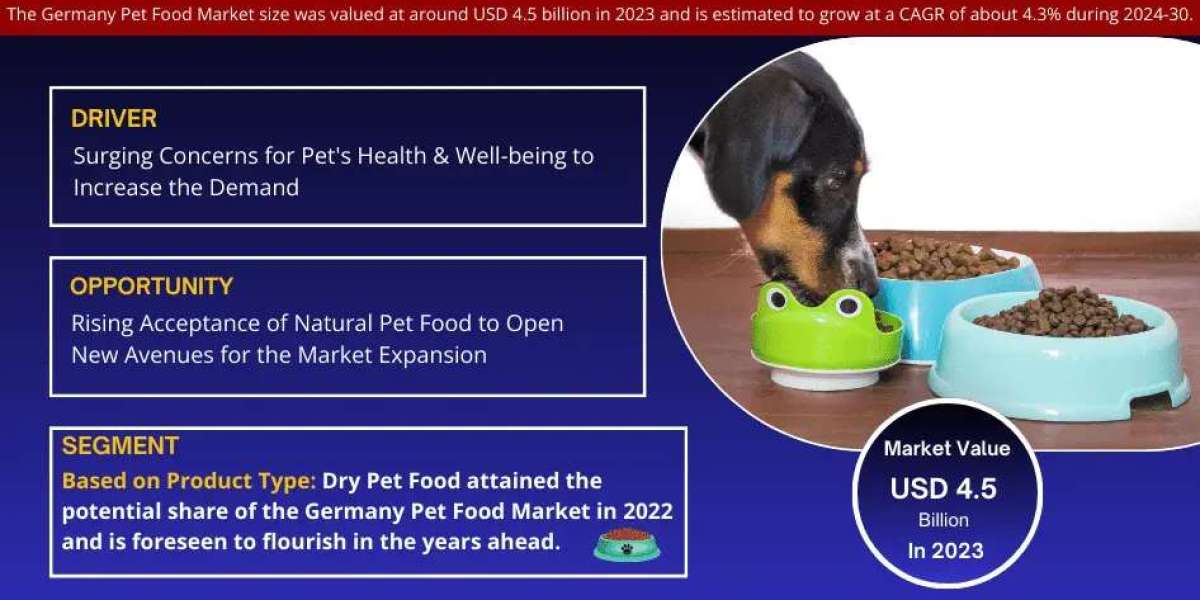 The Germany Pet Food Market size was valued at around USD 4.5 billion in 2023 and is estimated to grow at a CAGR of about 4.3% during 2024-30.

DRIVER
Surging Concerns for Pet's Health & Well-being to Increase the Demand

OPPORTUNITY
Rising Acceptance of Natural Pet Food to Open New Avenues for the Market Expansion

SEGMENT
Based on Product Type: Dry Pet Food attained the potential share of the Germany Pet Food Market in 2022 and is foreseen to flourish in the years ahead.

Market Value
USD 4.5
Billion
In 2023